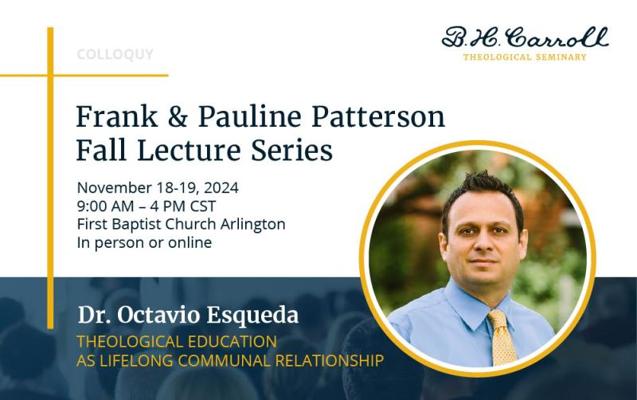 COLLOQUY

B.H. Carroll
THEOLOGICAL SEMINARY

Frank & Pauline Patterson Fall Lecture Series

November 18-19, 2024
9:00 AM – 4 PM CST
First Baptist Church Arlington
In person or online

Dr. Octavio Esqueda
THEOLOGICAL EDUCATION AS LIFELONG COMMUNAL RELATIONSHIP